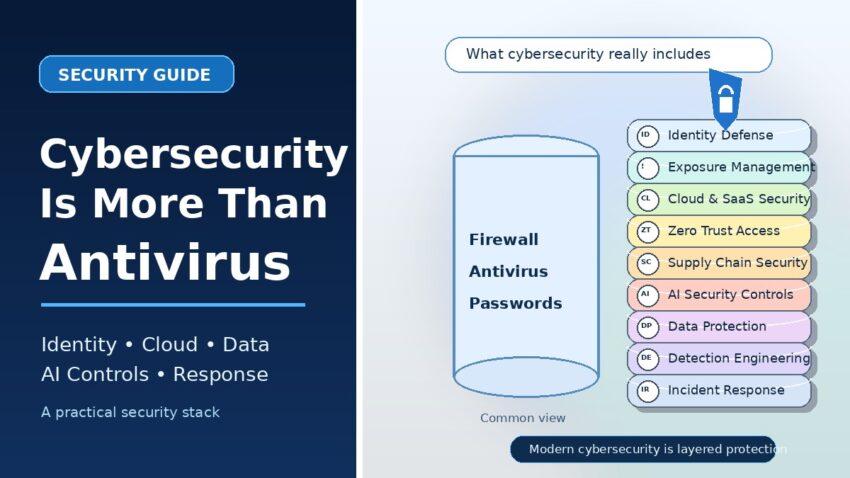 SECURITY GUIDE

Cybersecurity Is More Than Antivirus

Identity • Cloud • Data
AI Controls • Response

A practical security stack

What cybersecurity really includes

Firewall
Antivirus
Passwords

Common view

ID Identity Defense
! Exposure Management
CL Cloud & SaaS Security
ZT Zero Trust Access
SC Supply Chain Security
AI AI Security Controls
DP Data Protection
DE Detection Engineering
IR Incident Response

Modern cybersecurity is layered protection